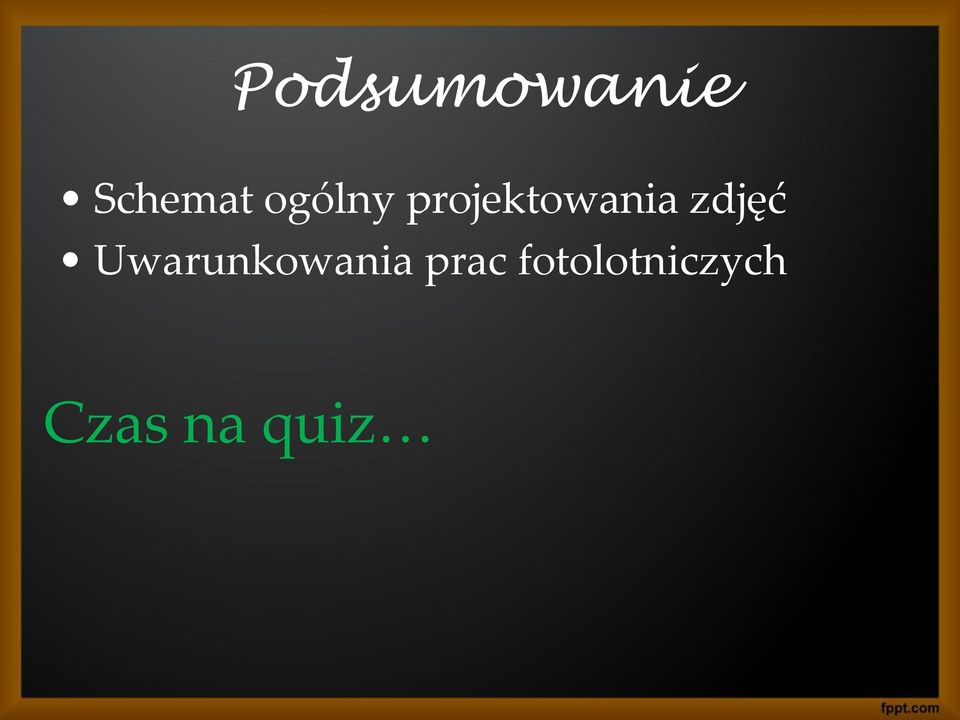 Podsumowanie

• Schemat ogólny projektowania zdjęć
• Uwarunkowania prac fotolotniczych

Czas na quiz…

fppt.com